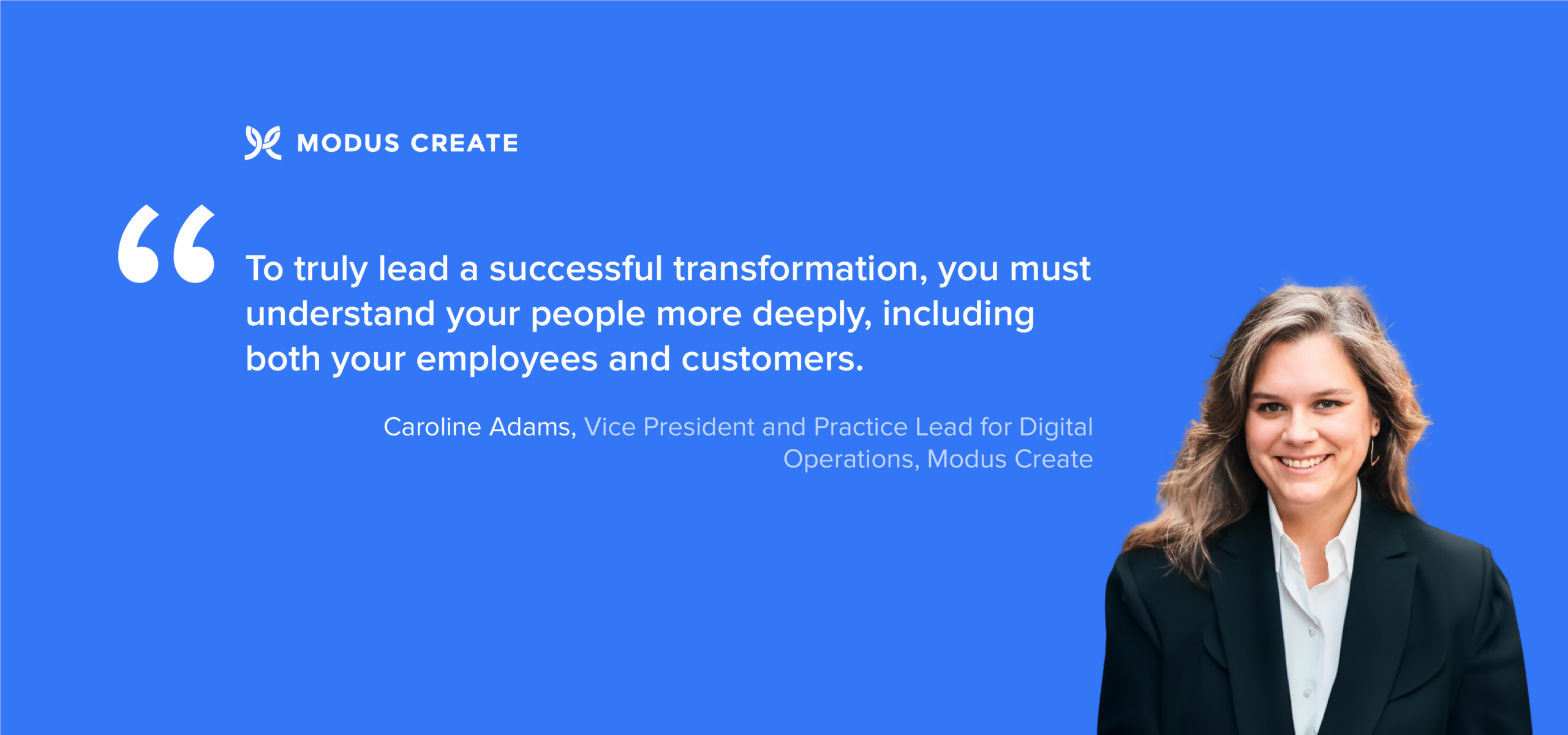 MODUS CREATE

“

To truly lead a successful transformation, you must understand your people more deeply, including both your employees and customers.

Caroline Adams, Vice President and Practice Lead for Digital Operations, Modus Create